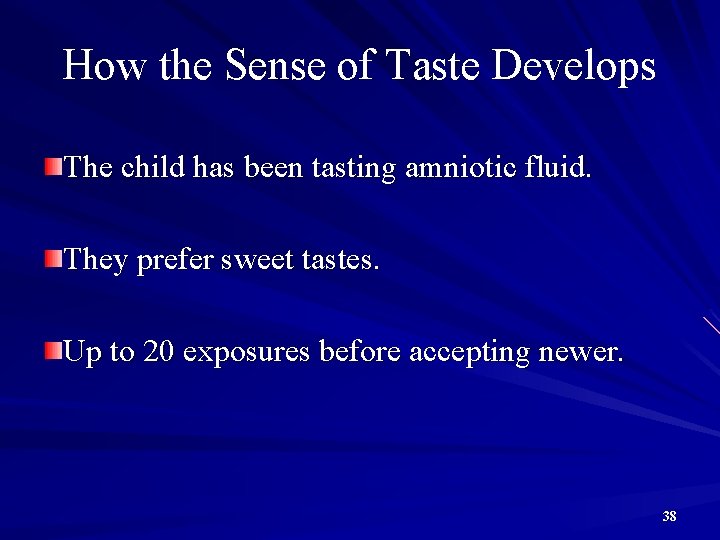 How the Sense of Taste Develops

The child has been tasting amniotic fluid.

They prefer sweet tastes.

Up to 20 exposures before accepting newer.

38